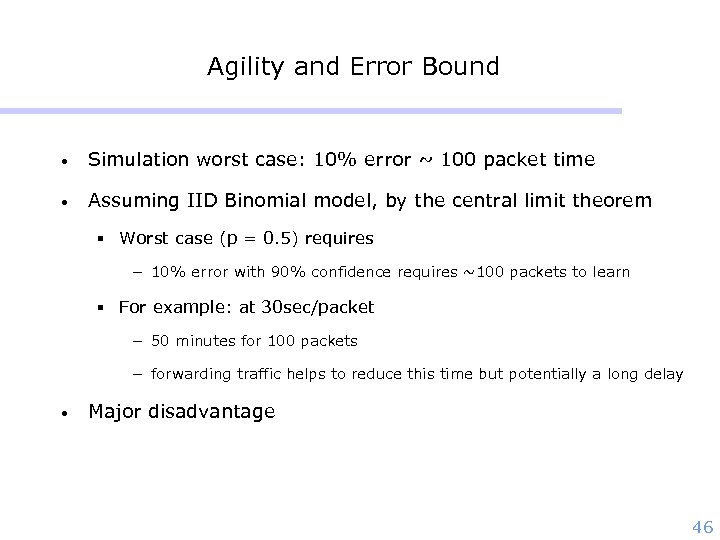 Agility and Error Bound

• Simulation worst case: 10% error ~ 100 packet time

• Assuming IID Binomial model, by the central limit theorem

▪ Worst case (p = 0.5) requires

– 10% error with 90% confidence requires ~100 packets to learn

▪ For example: at 30sec/packet

– 50 minutes for 100 packets

– forwarding traffic helps to reduce this time but potentially a long delay

• Major disadvantage

46